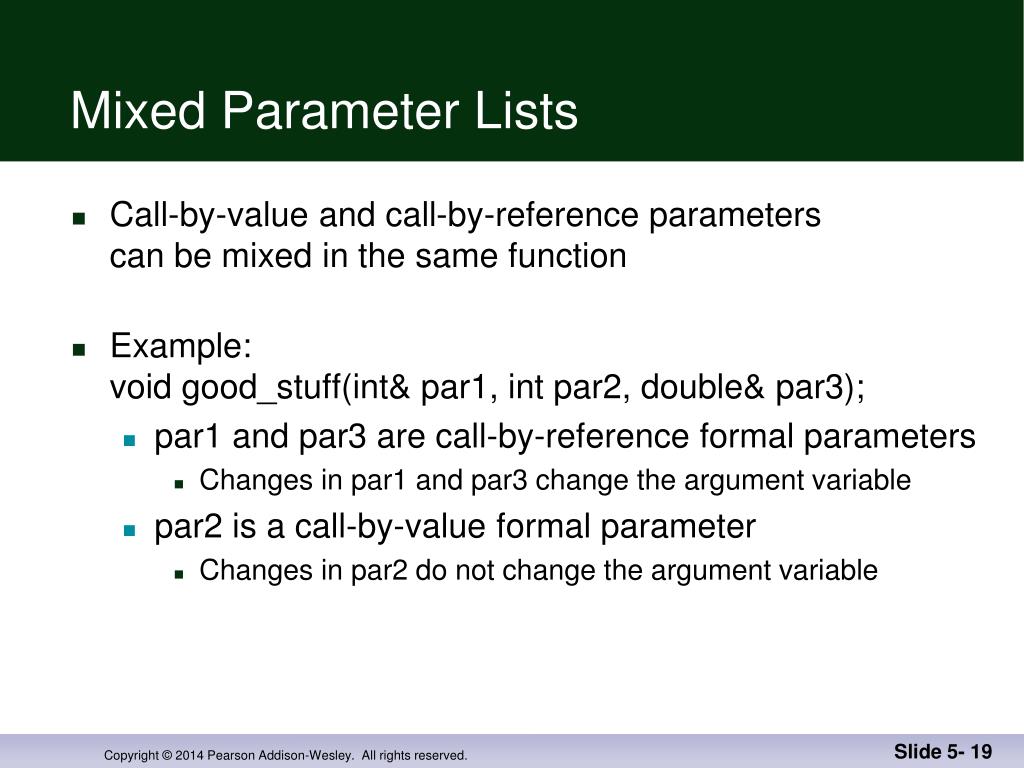 Mixed Parameter Lists

- Call-by-value and call-by-reference parameters can be mixed in the same function

- Example:
void good_stuff(int& par1, int par2, double& par3);
  - par1 and par3 are call-by-reference formal parameters
    - Changes in par1 and par3 change the argument variable
  - par2 is a call-by-value formal parameter
    - Changes in par2 do not change the argument variable

Copyright © 2014 Pearson Addison-Wesley. All rights reserved.

Slide 5- 19